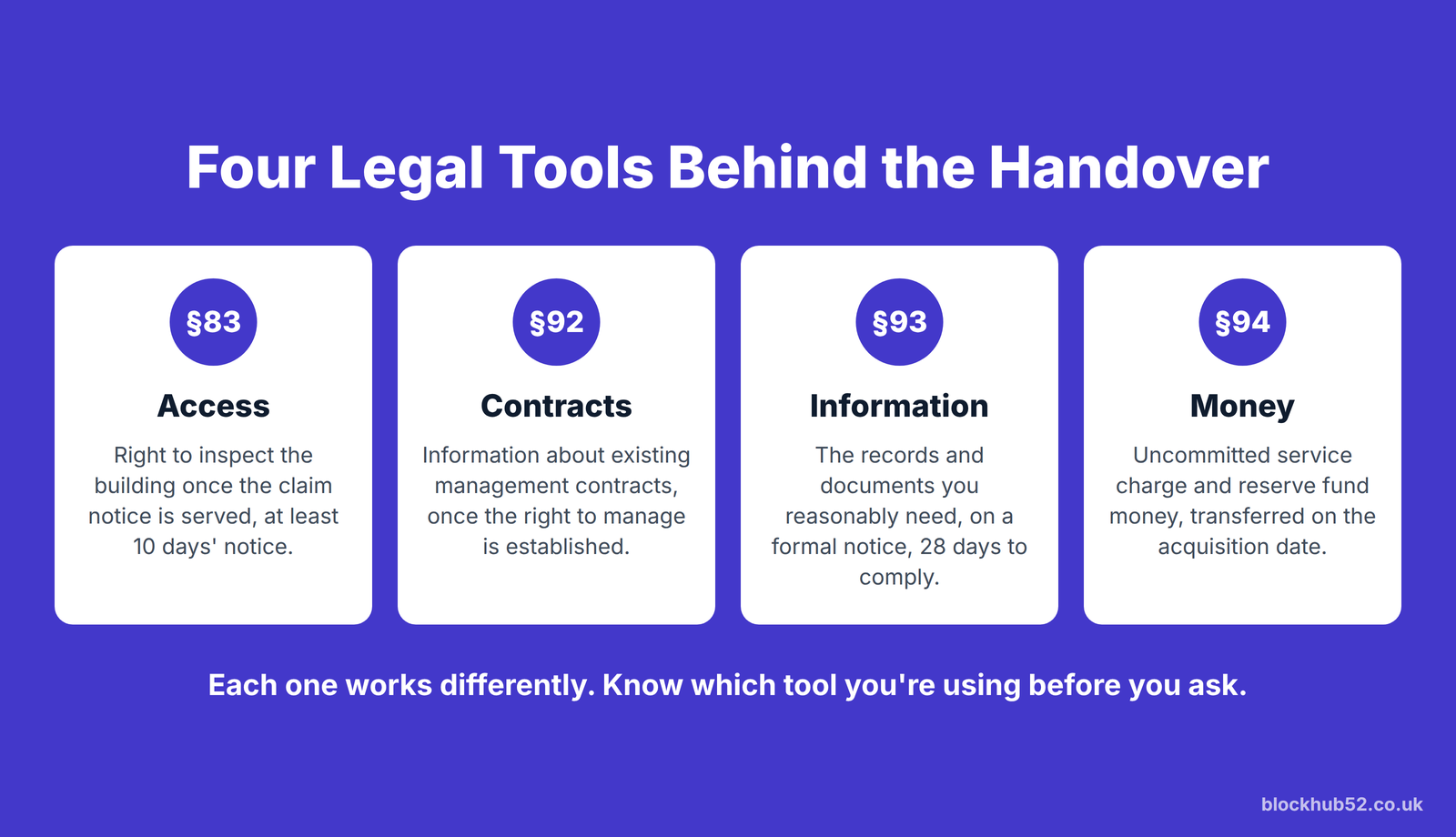 Four Legal Tools Behind the Handover

§83

Access

Right to inspect the building once the claim notice is served, at least 10 days' notice.

§92

Contracts

Information about existing management contracts, once the right to manage is established.

§93

Information

The records and documents you reasonably need, on a formal notice, 28 days to comply.

§94

Money

Uncommitted service charge and reserve fund money, transferred on the acquisition date.

Each one works differently. Know which tool you're using before you ask.

blockhub52.co.uk